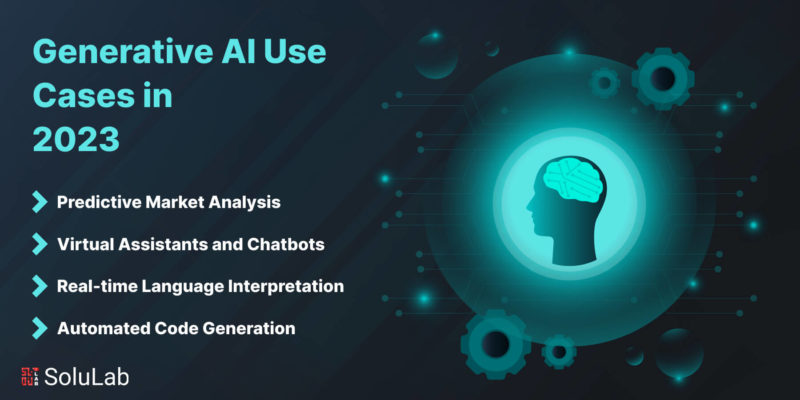 Generative AI Use Cases in 2023

Predictive Market Analysis

Virtual Assistants and Chatbots

Real-time Language Interpretation

Automated Code Generation

SoluLab